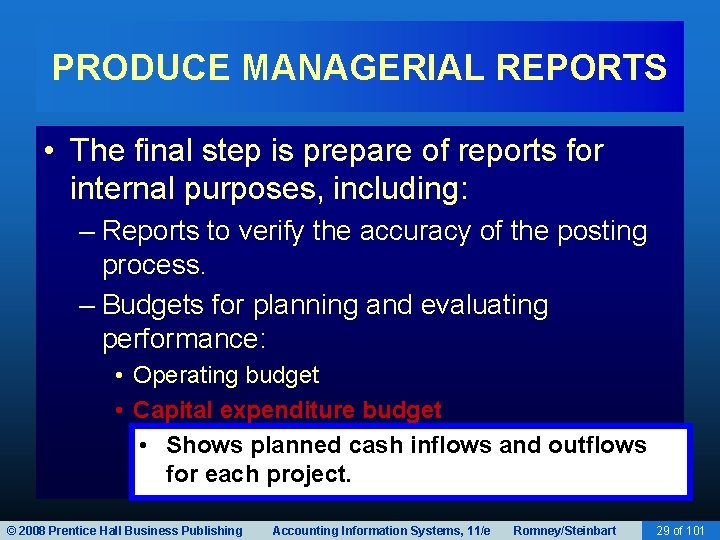 PRODUCE MANAGERIAL REPORTS

• The final step is prepare of reports for internal purposes, including:

– Reports to verify the accuracy of the posting process.

– Budgets for planning and evaluating performance:

• Operating budget

• Capital expenditure budget

• Shows planned cash inflows and outflows for each project.

© 2008 Prentice Hall Business Publishing Accounting Information Systems, 11/e Romney/Steinbart 29 of 101